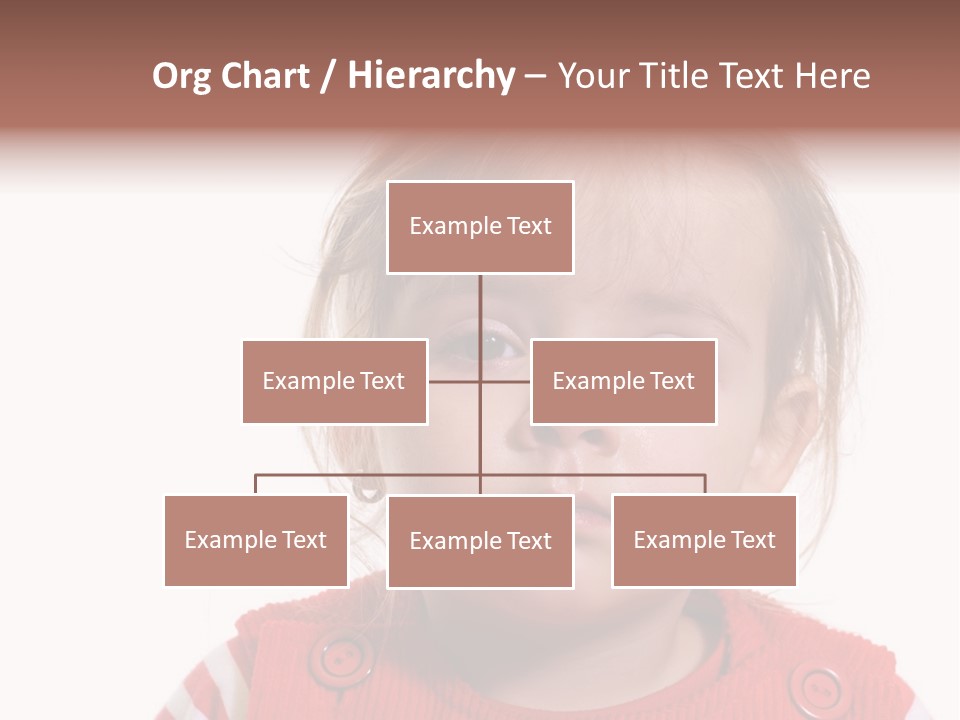 Org Chart / Hierarchy – Your Title Text Here

Example Text

Example Text

Example Text

Example Text

Example Text

Example Text